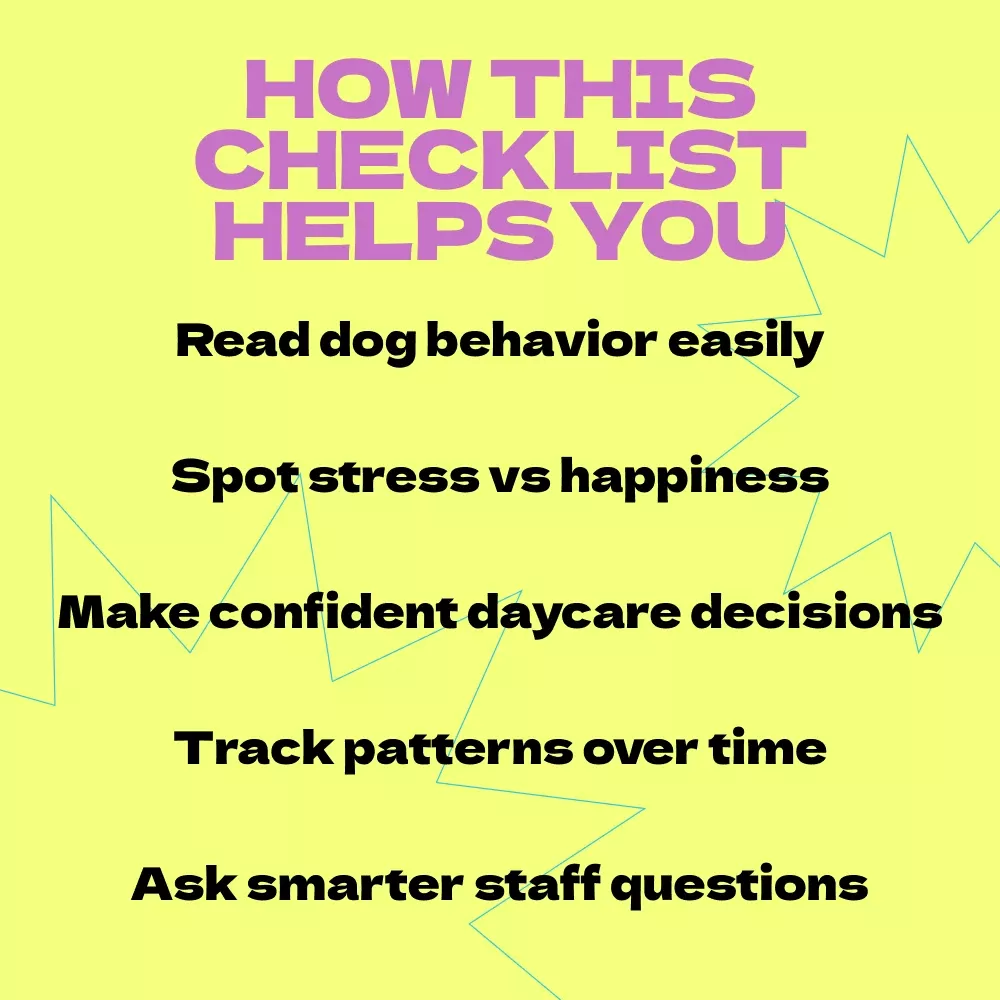 HOW THIS CHECKLIST HELPS YOU

Read dog behavior easily

Spot stress vs happiness

Make confident daycare decisions

Track patterns over time

Ask smarter staff questions